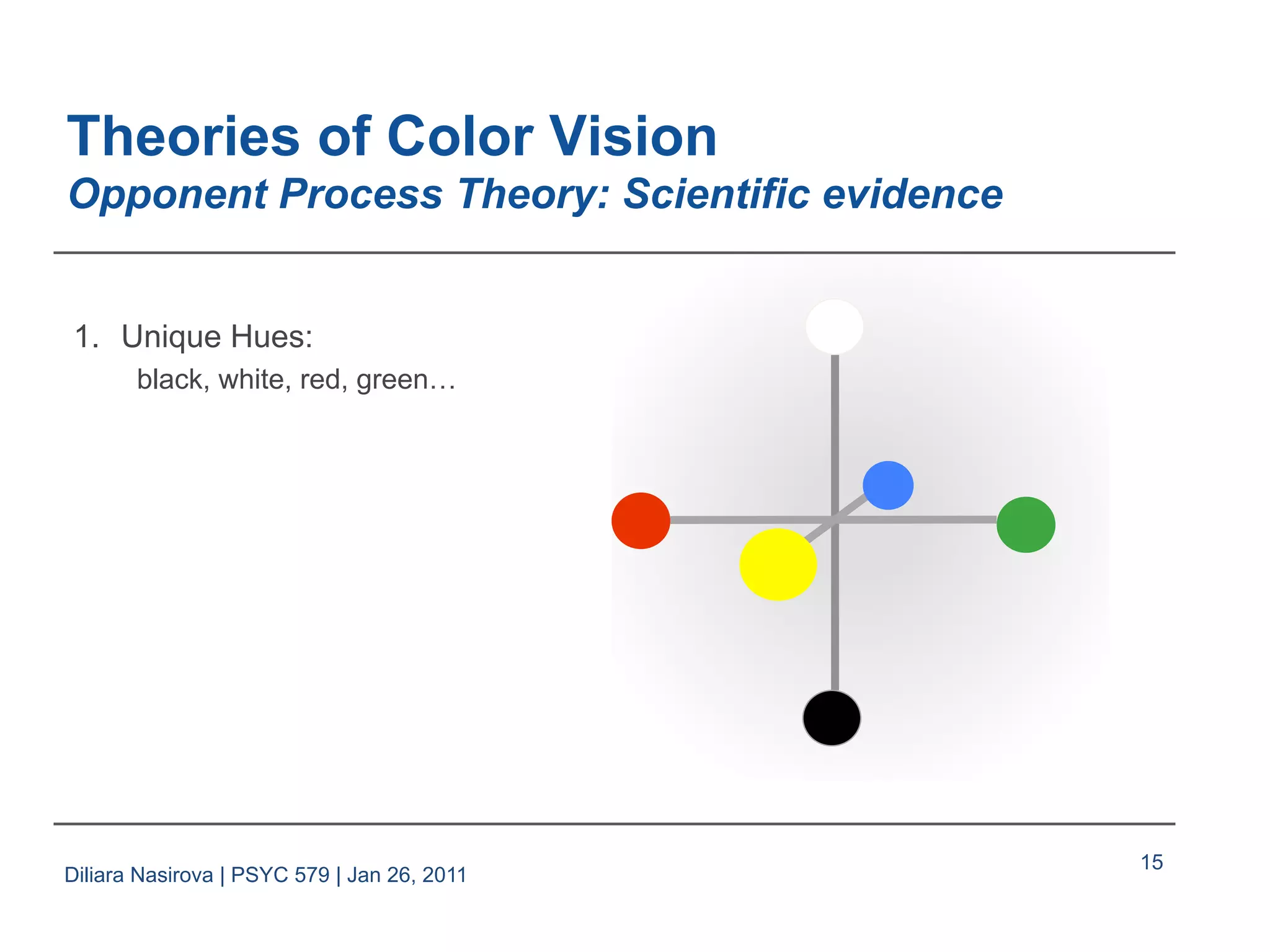 Theories of Color Vision
Opponent Process Theory: Scientific evidence

1. Unique Hues:
black, white, red, green…

Diliara Nasirova | PSYC 579 | Jan 26, 2011

15